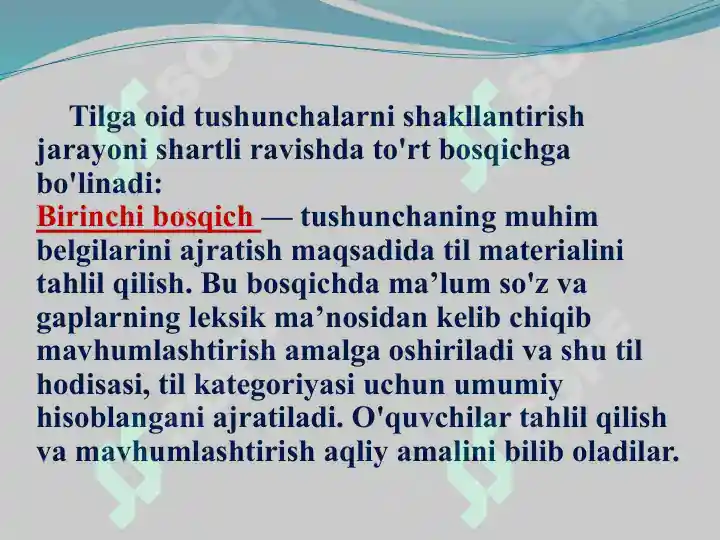 Tilga oid tushunchalarni shakllantirish jarayoni shartli ravishda to'rt bosqichga bo'linadi:
Birinchi bosqich — tushunchaning muhim belgilarini ajratish maqsadida til materialini tahlil qilish. Bu bosqichda ma’lum so'z va gaplarning leksik ma’nosidan kelib chiqib mavhumlashtirish amalga oshiriladi va shu til hodisasi, til kategoriyasi uchun umumiy hisoblangani ajratiladi. O'quvchilar tahlil qilish va mavhumlashtirish aqliy amalini bilib oladilar.